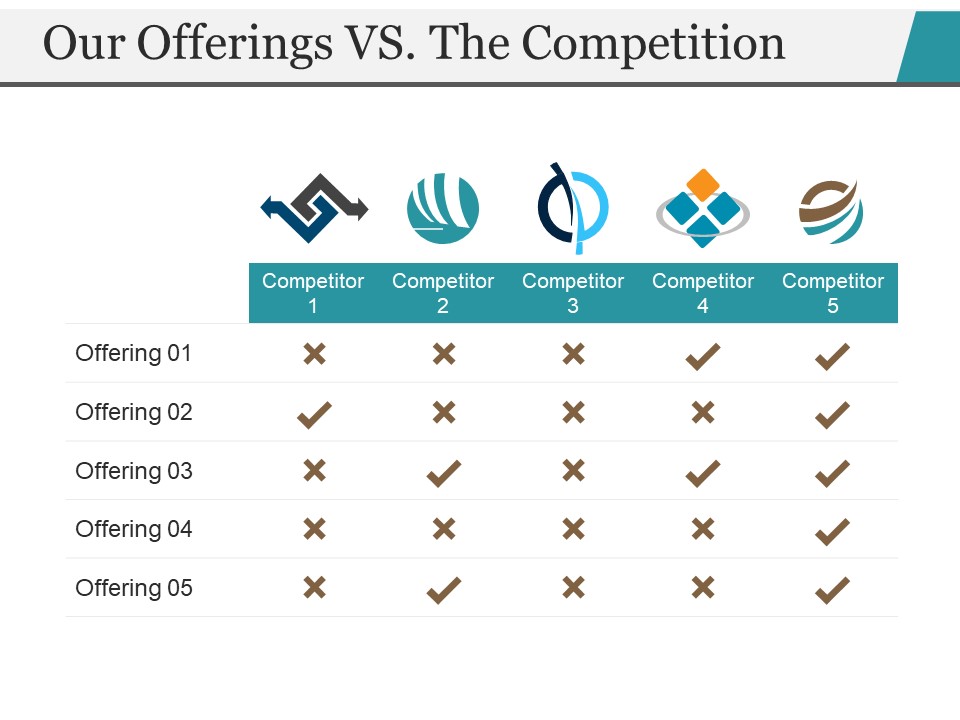 Our Offerings VS. The Competition

| | Competitor 1 | Competitor 2 | Competitor 3 | Competitor 4 | Competitor 5 |
|---|---|---|---|---|---|
| Offering 01 | ✗ | ✗ | ✗ | ✓ | ✓ |
| Offering 02 | ✓ | ✗ | ✗ | ✗ | ✓ |
| Offering 03 | ✗ | ✓ | ✗ | ✓ | ✓ |
| Offering 04 | ✗ | ✗ | ✗ | ✗ | ✓ |
| Offering 05 | ✗ | ✓ | ✗ | ✗ | ✓ |